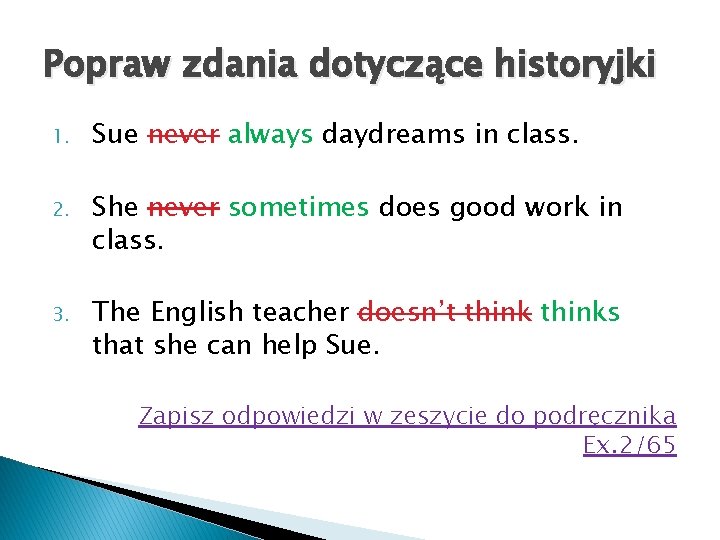 Popraw zdania dotyczące historyjki

1. Sue ~~never~~ always daydreams in class.

2. She ~~never~~ sometimes does good work in class.

3. The English teacher ~~doesn't think~~ thinks that she can help Sue.

Zapisz odpowiedzi w zeszycie do podręcznika Ex.2/65